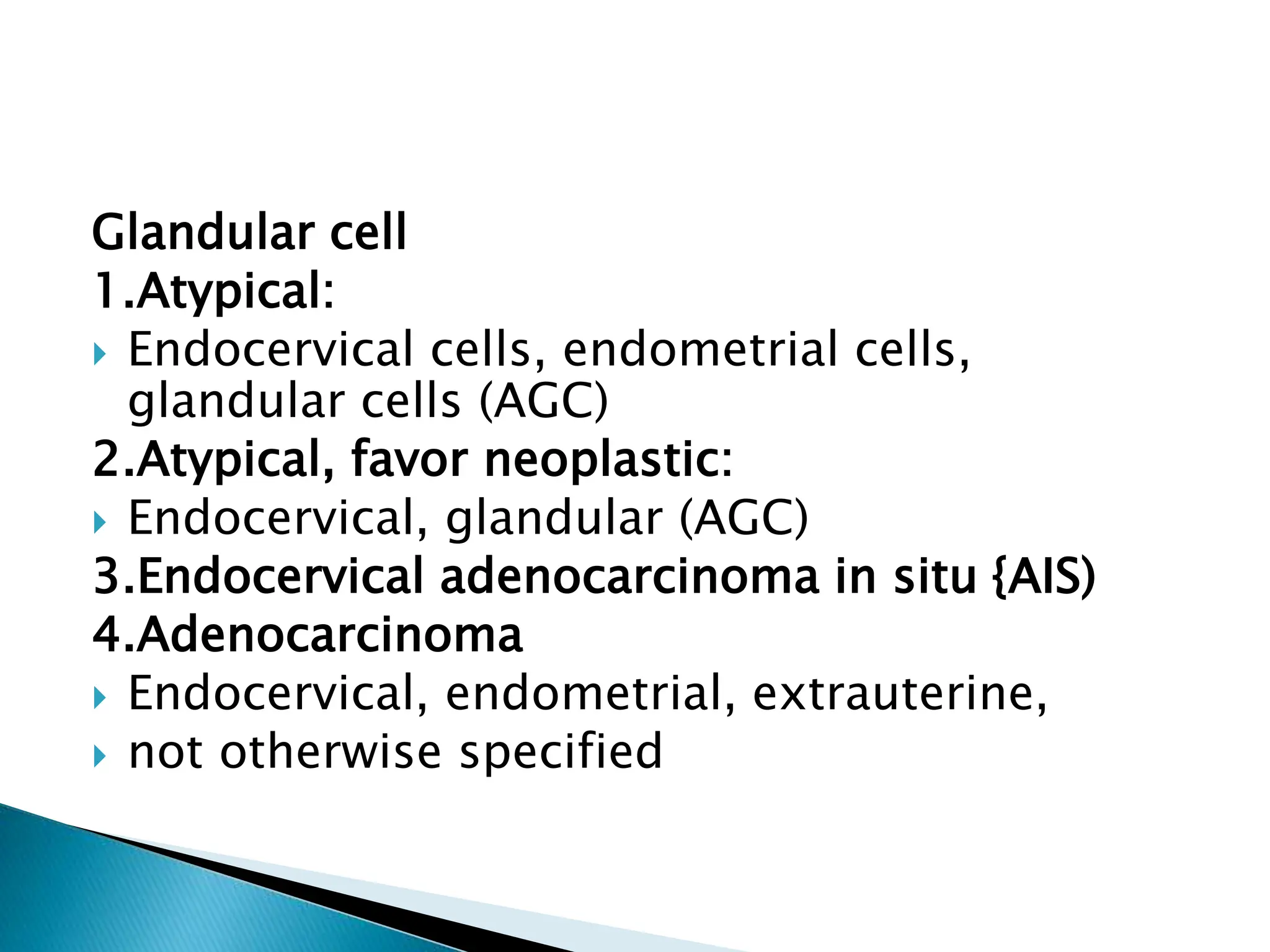 Glandular cell
1.Atypical:
Endocervical cells, endometrial cells, glandular cells (AGC)
2.Atypical, favor neoplastic:
Endocervical, glandular (AGC)
3.Endocervical adenocarcinoma in situ {AIS)
4.Adenocarcinoma
Endocervical, endometrial, extrauterine,
not otherwise specified